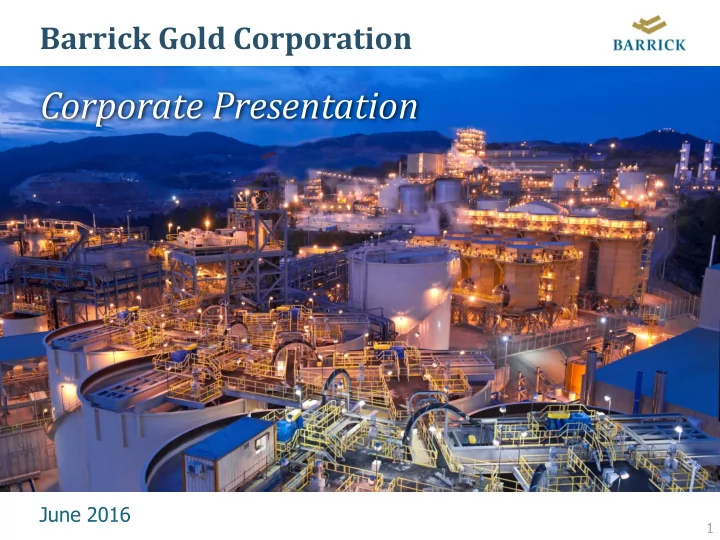 Barrick Gold Corporation

BARRICK

Corporate Presentation

June 2016

1